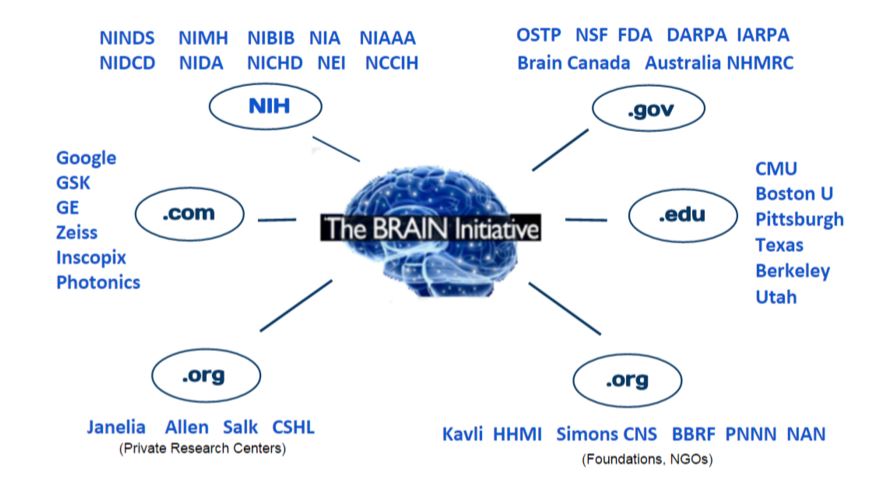 NINDS NIMH NIBIB NIA NIAAA
NIDCD NIDA NICHD NEI NCCIH

NIH

OSTP NSF FDA DARPA IARPA
Brain Canada Australia NHMRC

.gov

Google
GSK
GE
Zeiss
Inscopix
Photonics

.com

The BRAIN Initiative

.edu

CMU
Boston U
Pittsburgh
Texas
Berkeley
Utah

.org

Janelia Allen Salk CSHL
(Private Research Centers)

.org

Kavli HHMI Simons CNS BBRF PNNN NAN
(Foundations, NGOs)